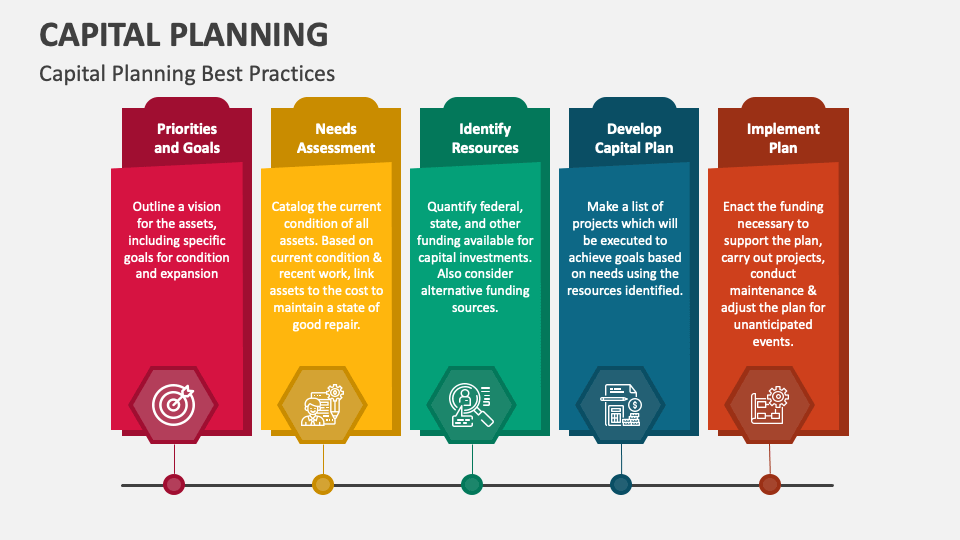 CAPITAL PLANNING

Capital Planning Best Practices

Priorities and Goals

Outline a vision for the assets, including specific goals for condition and expansion

Needs Assessment

Catalog the current condition of all assets. Based on current condition & recent work, link assets to the cost to maintain a state of good repair.

Identify Resources

Quantify federal, state, and other funding available for capital investments. Also consider alternative funding sources.

Develop Capital Plan

Make a list of projects which will be executed to achieve goals based on needs using the resources identified.

Implement Plan

Enact the funding necessary to support the plan, carry out projects, conduct maintenance & adjust the plan for unanticipated events.